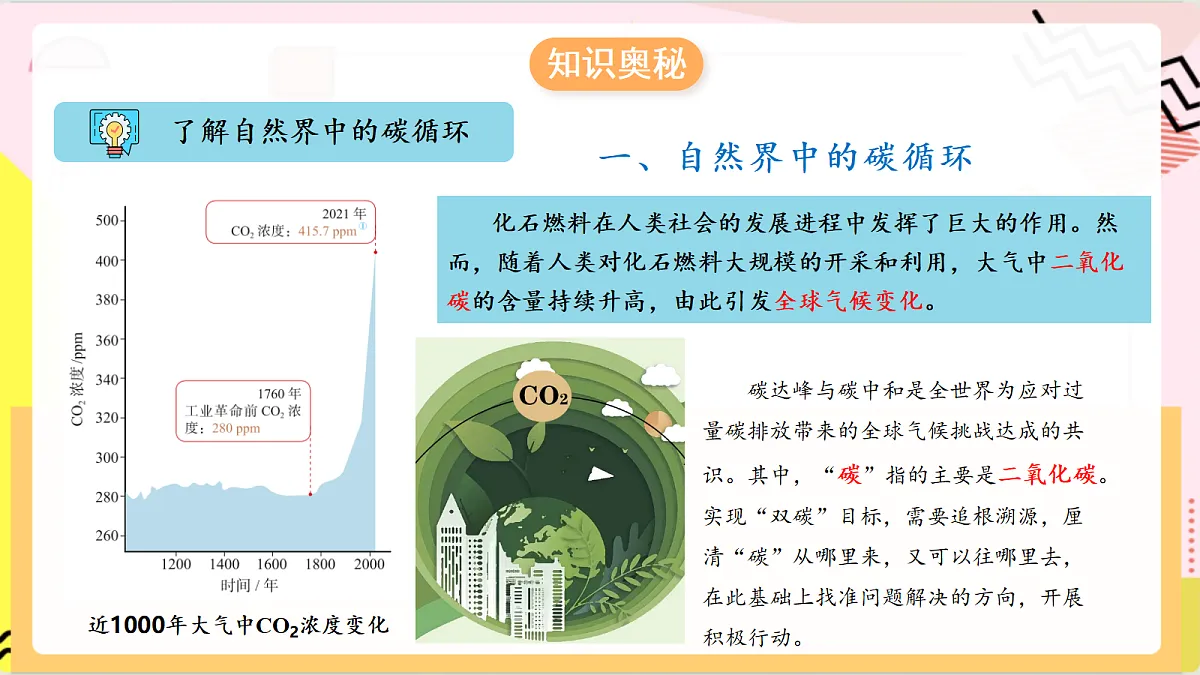 知识奥秘

了解自然界中的碳循环

一、自然界中的碳循环

2021 年
$CO_2$ 浓度：415.7 ppm

1760 年
工业革命前 $CO_2$ 浓度：280 ppm

500
400
380
360
340
320
300
280
260

$CO_2$ 浓度 /ppm

1200 1400 1600 1800 2000
时间 / 年

近1000年大气中$CO_2$浓度变化

化石燃料在人类社会的发展进程中发挥了巨大的作用。然而，随着人类对化石燃料大规模的开采和利用，大气中二氧化碳的含量持续升高，由此引发全球气候变化。

$CO_2$

碳达峰与碳中和是全世界为应对过量碳排放带来的全球气候挑战达成的共识。其中，“碳”指的主要是二氧化碳。实现“双碳”目标，需要追根溯源，厘清“碳”从哪里来，又可以往哪里去，在此基础上找准问题解决的方向，开展积极行动。